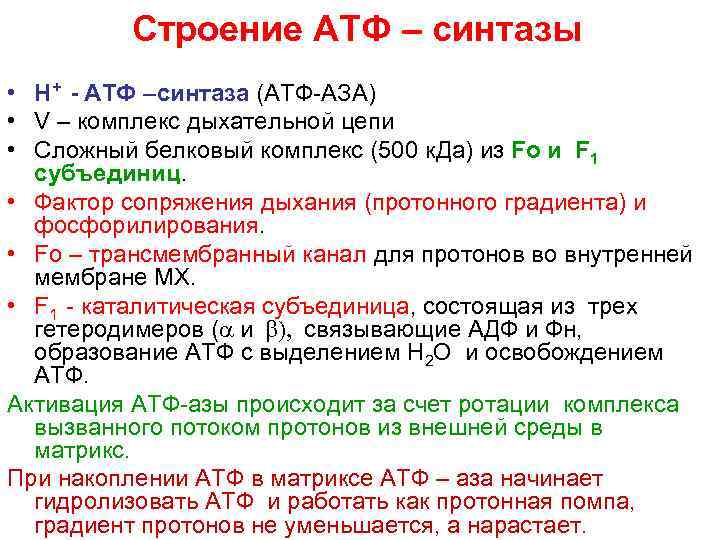 Строение АТФ – синтазы

• $H^+$ - АТФ –синтаза (АТФ-АЗА)
• V – комплекс дыхательной цепи
• Сложный белковый комплекс (500 кДа) из Fo и $F_1$ субъединиц.
• Фактор сопряжения дыхания (протонного градиента) и фосфорилирования.
• Fo – трансмембранный канал для протонов во внутренней мембране МХ.
• $F_1$ - каталитическая субъединица, состоящая из трех гетеродимеров ($\alpha$ и $\beta$), связывающие АДФ и Фн, образование АТФ с выделением $H_2O$ и освобождением АТФ.

Активация АТФ-азы происходит за счет ротации комплекса вызванного потоком протонов из внешней среды в матрикс.

При накоплении АТФ в матриксе АТФ – аза начинает гидролизовать АТФ и работать как протонная помпа, градиент протонов не уменьшается, а нарастает.